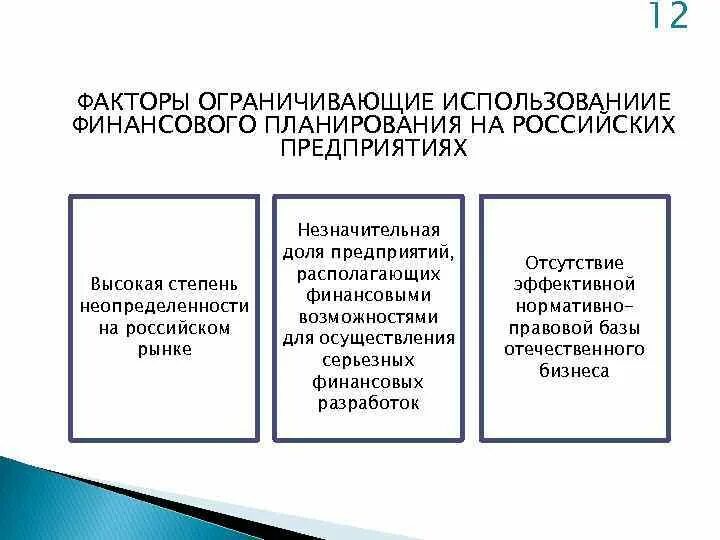 12

ФАКТОРЫ ОГРАНИЧИВАЮЩИЕ ИСПОЛЬЗОВАНИИЕ ФИНАНСОВОГО ПЛАНИРОВАНИЯ НА РОССИЙСКИХ ПРЕДПРИЯТИЯХ

Высокая степень неопределенности на российском рынке

Незначительная доля предприятий, располагающих финансовыми возможностями для осуществления серьезных финансовых разработок

Отсутствие эффективной нормативно-правовой базы отечественного бизнеса